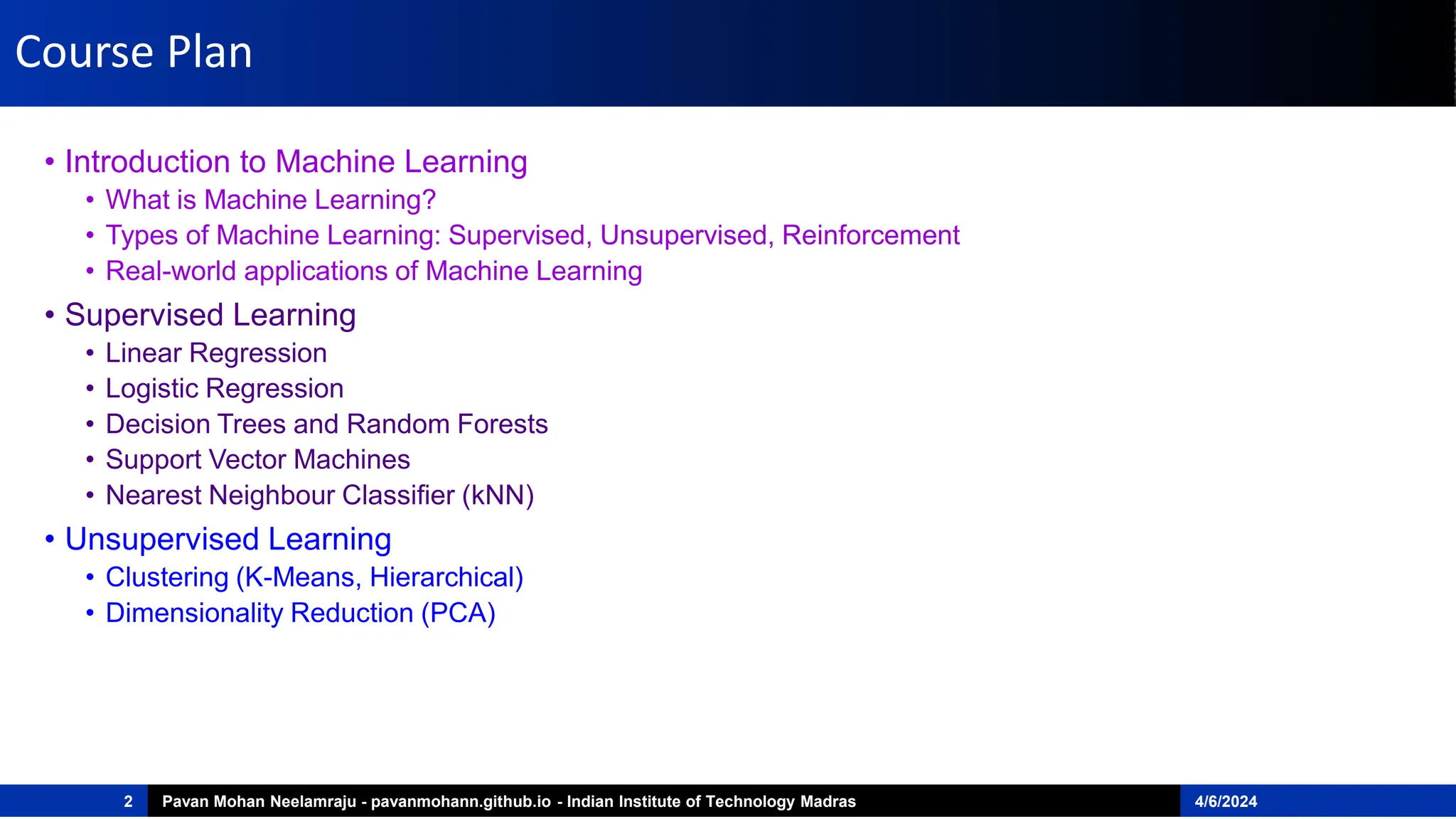 Course Plan

• Introduction to Machine Learning
• What is Machine Learning?
• Types of Machine Learning: Supervised, Unsupervised, Reinforcement
• Real-world applications of Machine Learning
• Supervised Learning
• Linear Regression
• Logistic Regression
• Decision Trees and Random Forests
• Support Vector Machines
• Nearest Neighbour Classifier (kNN)
• Unsupervised Learning
• Clustering (K-Means, Hierarchical)
• Dimensionality Reduction (PCA)

2 Pavan Mohan Neelamraju - pavanmohann.github.io - Indian Institute of Technology Madras 4/6/2024